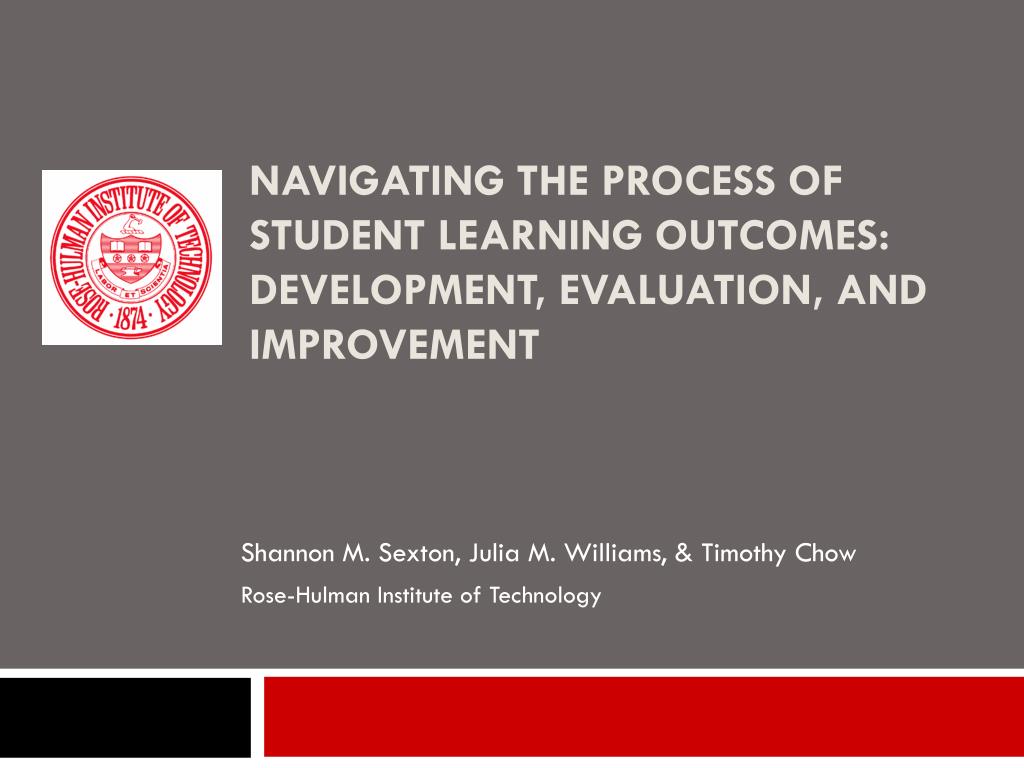 ROSE-HULMAN INSTITUTE OF TECHNOLOGY
LABOR ET SCIENTIA
1874

NAVIGATING THE PROCESS OF STUDENT LEARNING OUTCOMES: DEVELOPMENT, EVALUATION, AND IMPROVEMENT

Shannon M. Sexton, Julia M. Williams, & Timothy Chow
Rose-Hulman Institute of Technology